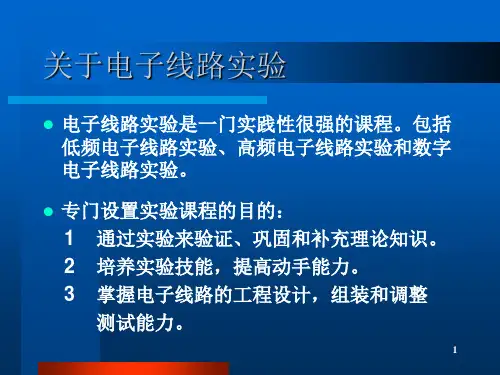 关于电子线路实验

● 电子线路实验是一门实践性很强的课程。包括低频电子线路实验、高频电子线路实验和数字电子线路实验。

● 专门设置实验课程的目的：

1　通过实验来验证、巩固和补充理论知识。

2　培养实验技能，提高动手能力。

3　掌握电子线路的工程设计，组装和调整测试能力。

1